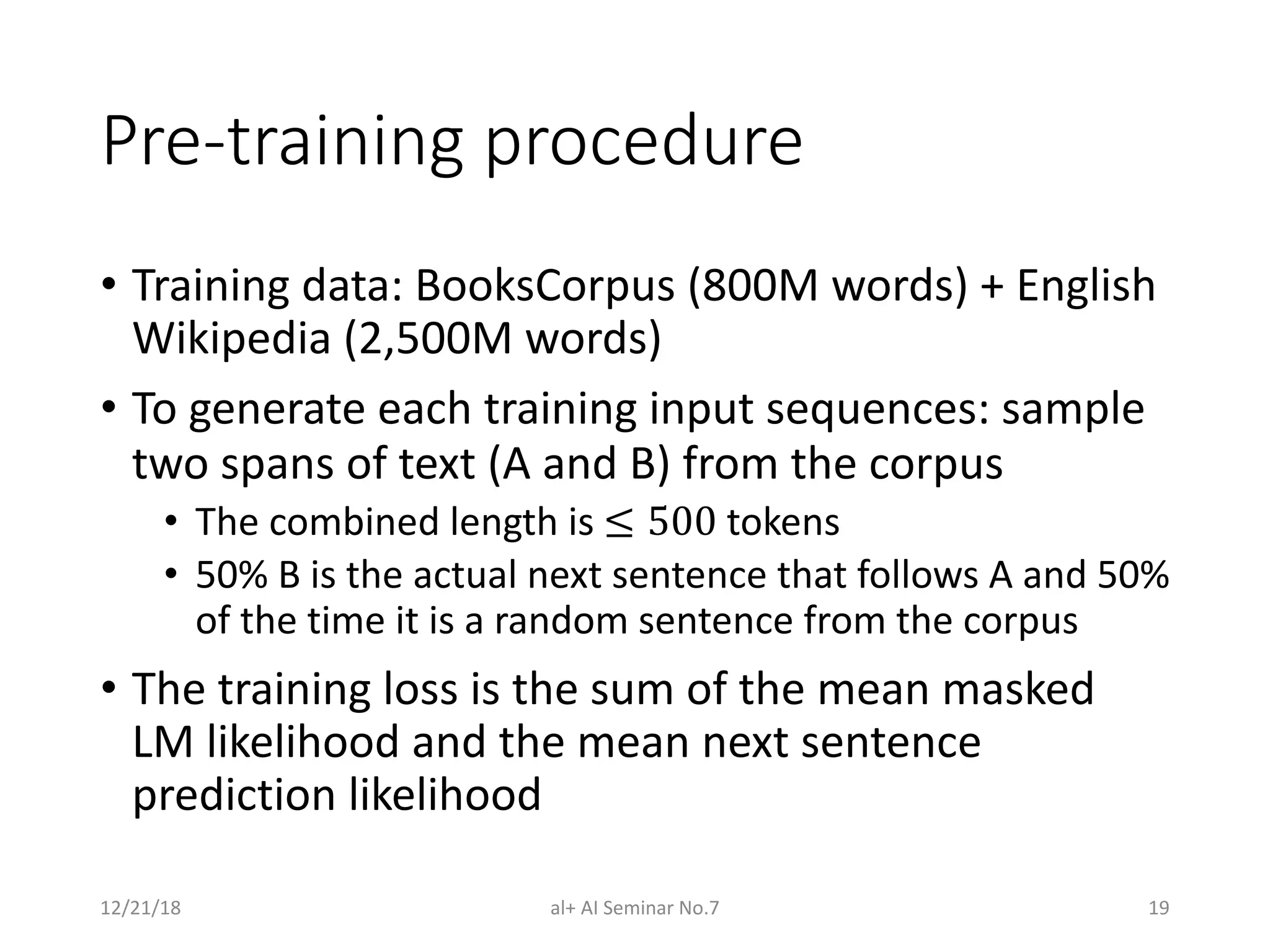 Pre-training procedure

• Training data: BooksCorpus (800M words) + English Wikipedia (2,500M words)

• To generate each training input sequences: sample two spans of text (A and B) from the corpus
  • The combined length is $\leq 500$ tokens
  • 50% B is the actual next sentence that follows A and 50% of the time it is a random sentence from the corpus

• The training loss is the sum of the mean masked LM likelihood and the mean next sentence prediction likelihood

12/21/18

al+ AI Seminar No.7

19